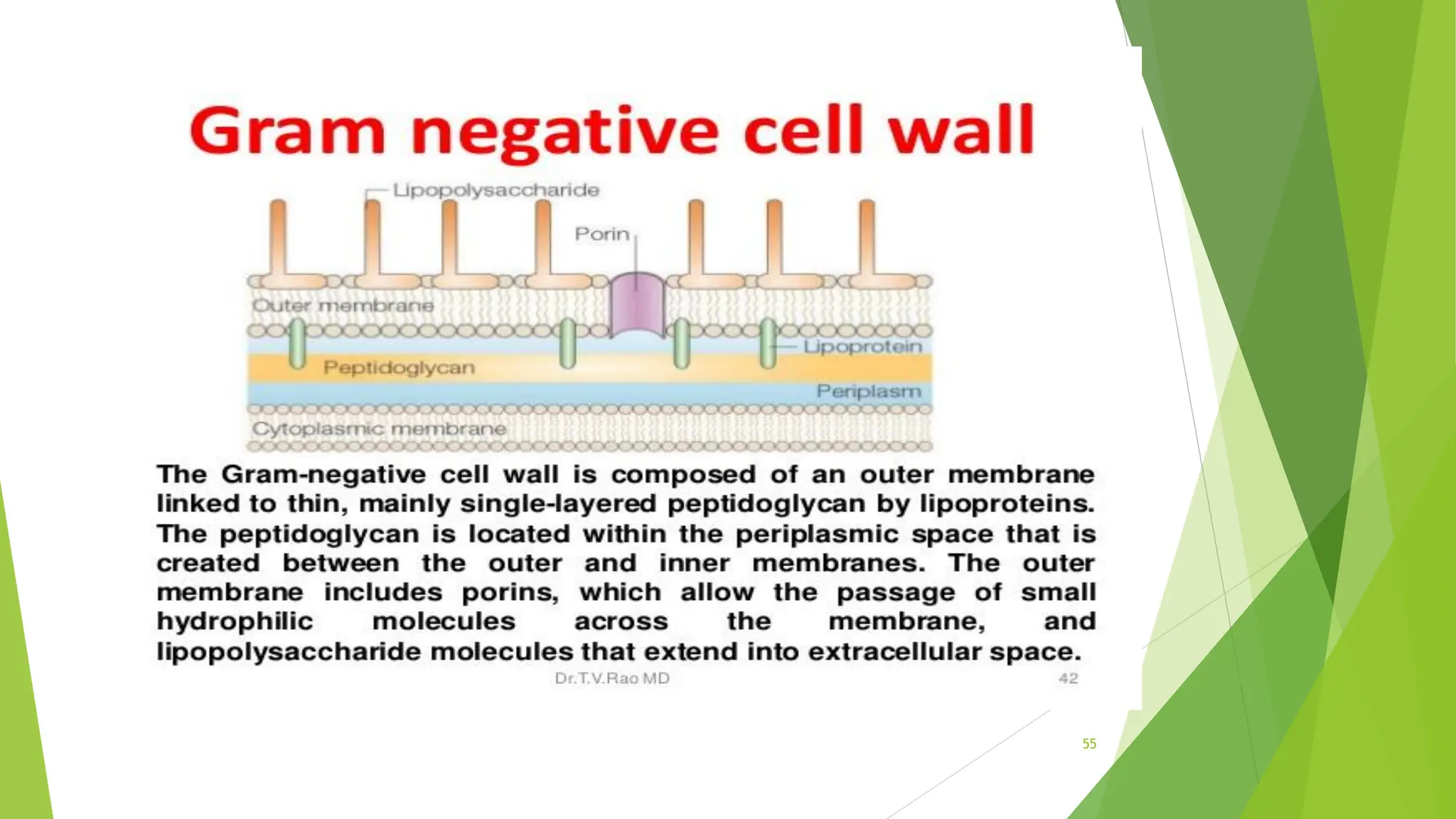 Gram negative cell wall

Lipopolysaccharide
Porin
Outer membrane
Lipoprotein
Peptidoglycan
Periplasm
Cytoplasmic membrane

The Gram-negative cell wall is composed of an outer membrane linked to thin, mainly single-layered peptidoglycan by lipoproteins. The peptidoglycan is located within the periplasmic space that is created between the outer and inner membranes. The outer membrane includes porins, which allow the passage of small hydrophilic molecules across the membrane, and lipopolysaccharide molecules that extend into extracellular space.

Dr.T.V.Rao MD
42

55